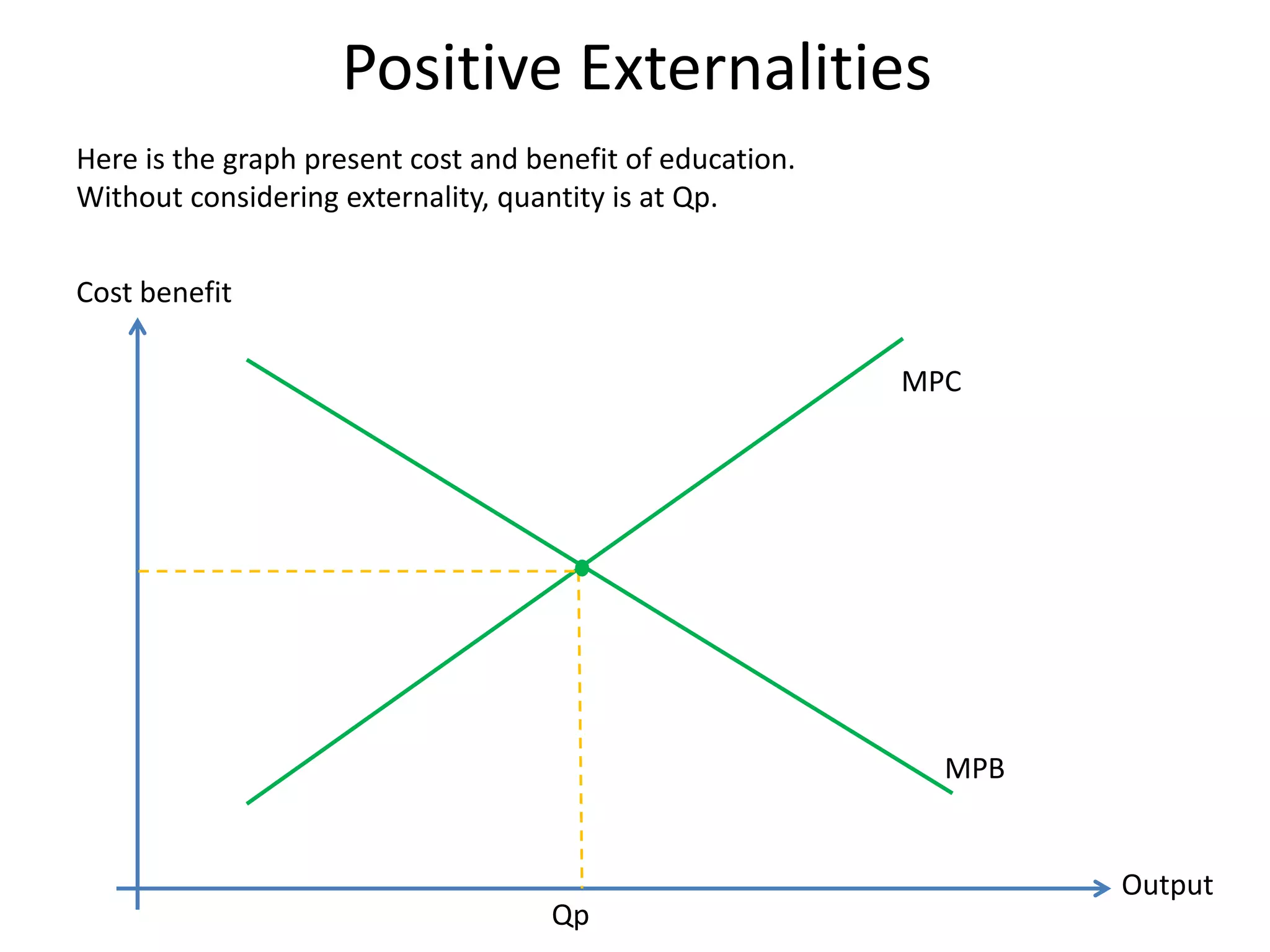 Positive Externalities

Here is the graph present cost and benefit of education.
Without considering externality, quantity is at Qp.

Cost benefit

MPC

MPB

Output

Qp